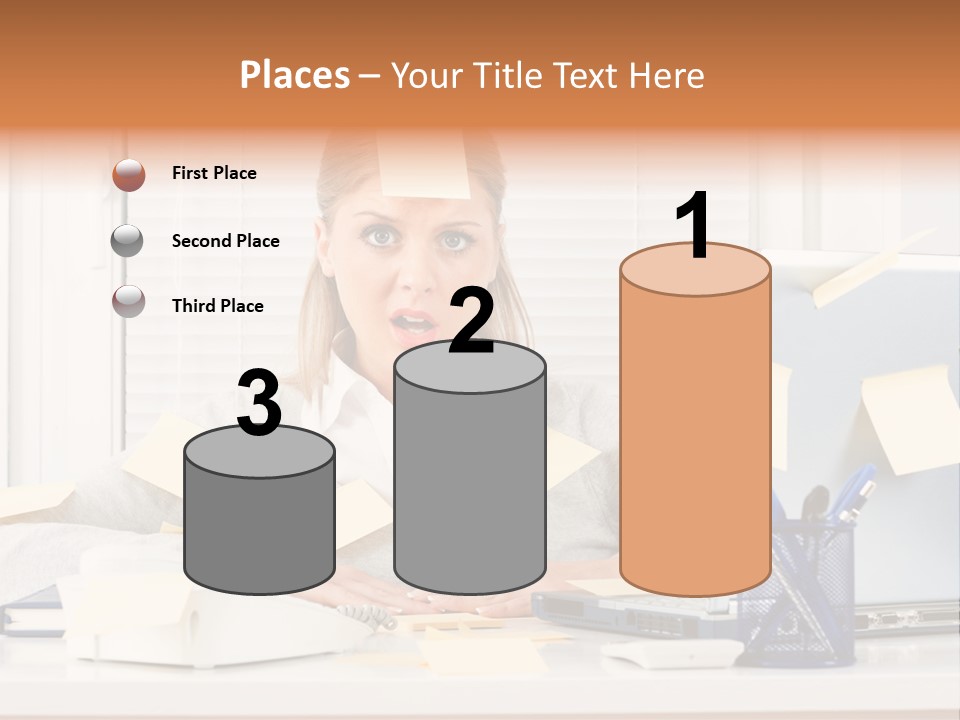 Places – Your Title Text Here

First Place

Second Place

Third Place

3

2

1